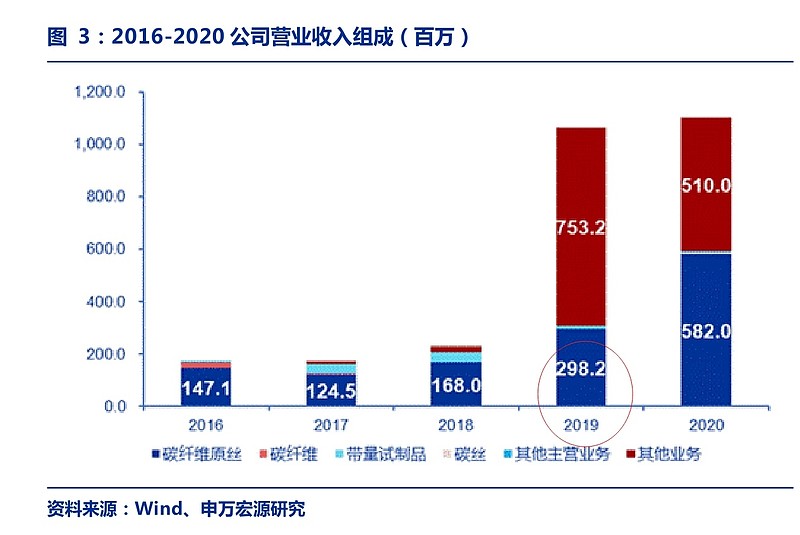 图 3：2016-2020 公司营业收入组成（百万）

1,200.0
1,000.0
800.0
600.0
400.0
200.0
0.0

147.1
124.5
168.0
753.2
298.2
510.0
582.0

2016
2017
2018
2019
2020

碳纤维原丝 碳纤维 带量试制品 碳丝 其他主营业务 其他业务

资料来源：Wind、申万宏源研究